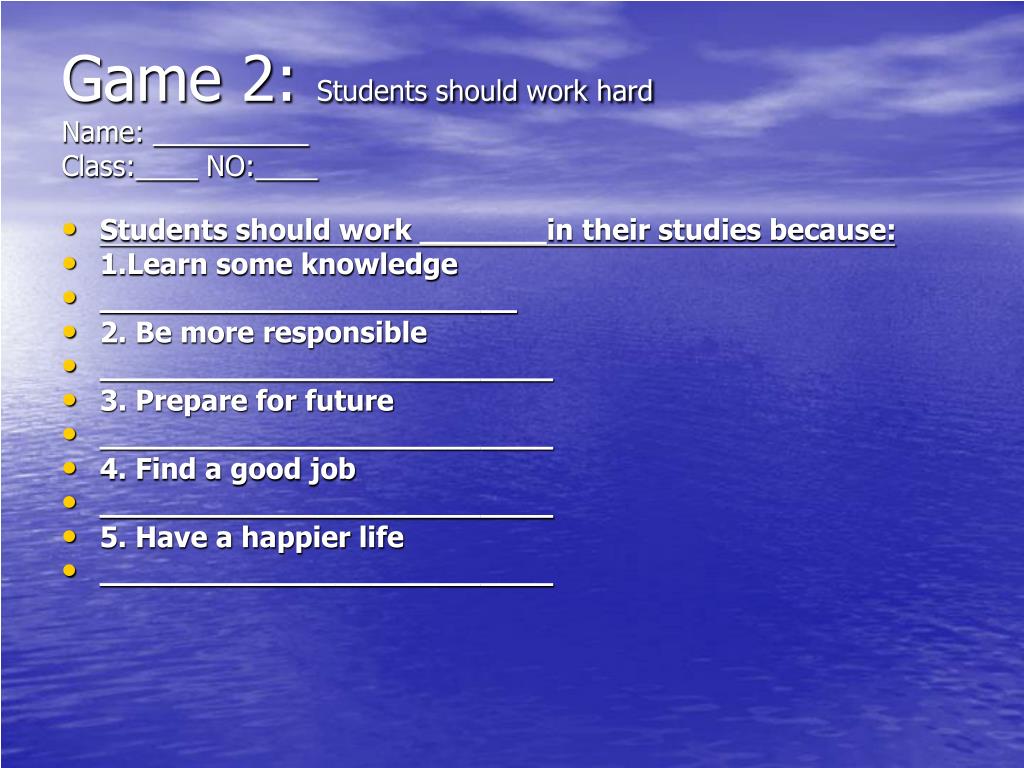 Game 2: Students should work hard
Name: __________
Class:____ NO:____

• Students should work ________in their studies because:
• 1.Learn some knowledge
• ___________________________
• 2. Be more responsible
• _____________________________
• 3. Prepare for future
• _____________________________
• 4. Find a good job
• _____________________________
• 5. Have a happier life
• _____________________________